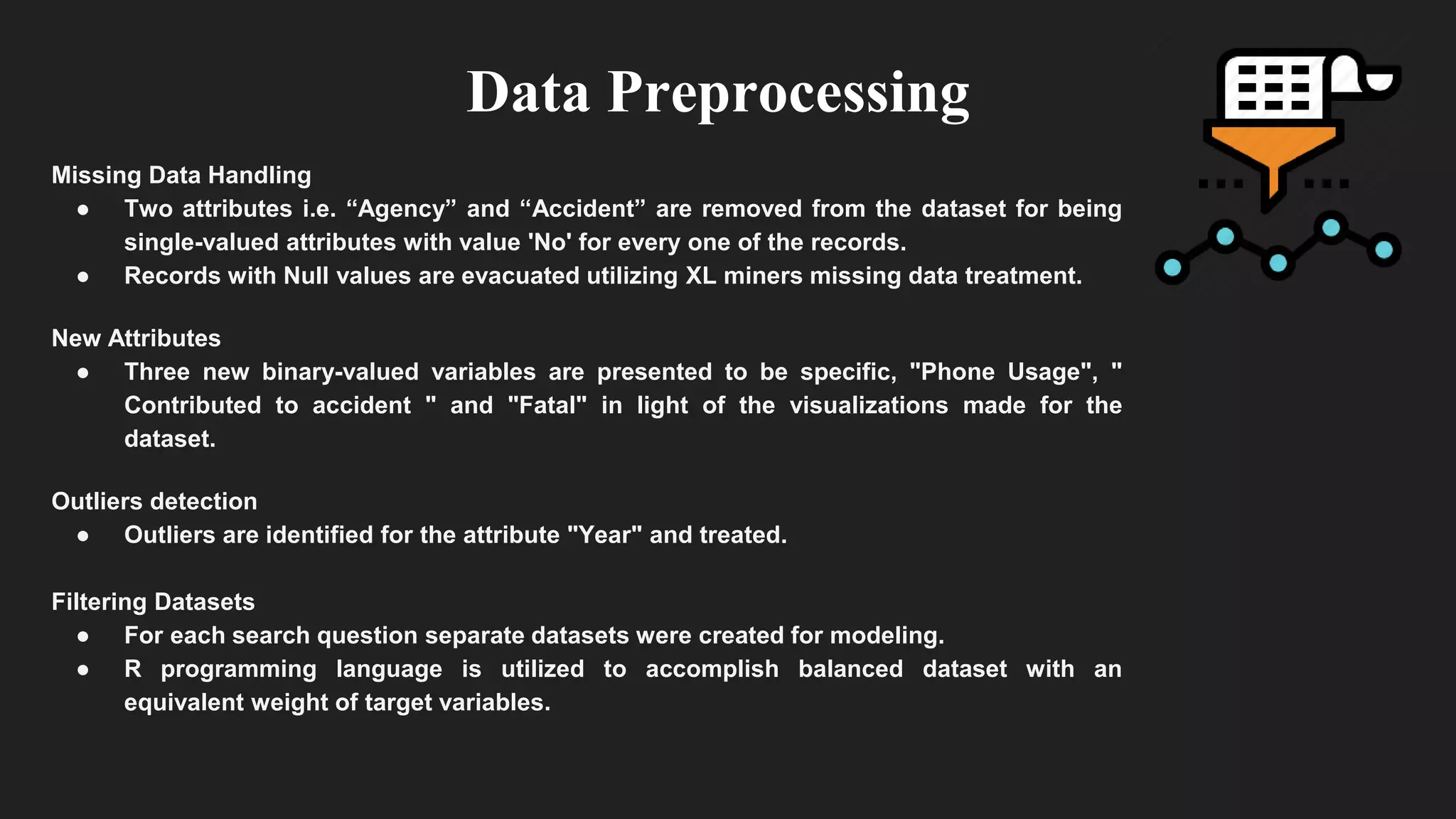 Data Preprocessing

Missing Data Handling
● Two attributes i.e. “Agency” and “Accident” are removed from the dataset for being single-valued attributes with value 'No' for every one of the records.
● Records with Null values are evacuated utilizing XL miners missing data treatment.

New Attributes
● Three new binary-valued variables are presented to be specific, "Phone Usage", " Contributed to accident " and "Fatal" in light of the visualizations made for the dataset.

Outliers detection
● Outliers are identified for the attribute "Year" and treated.

Filtering Datasets
● For each search question separate datasets were created for modeling.
● R programming language is utilized to accomplish balanced dataset with an equivalent weight of target variables.